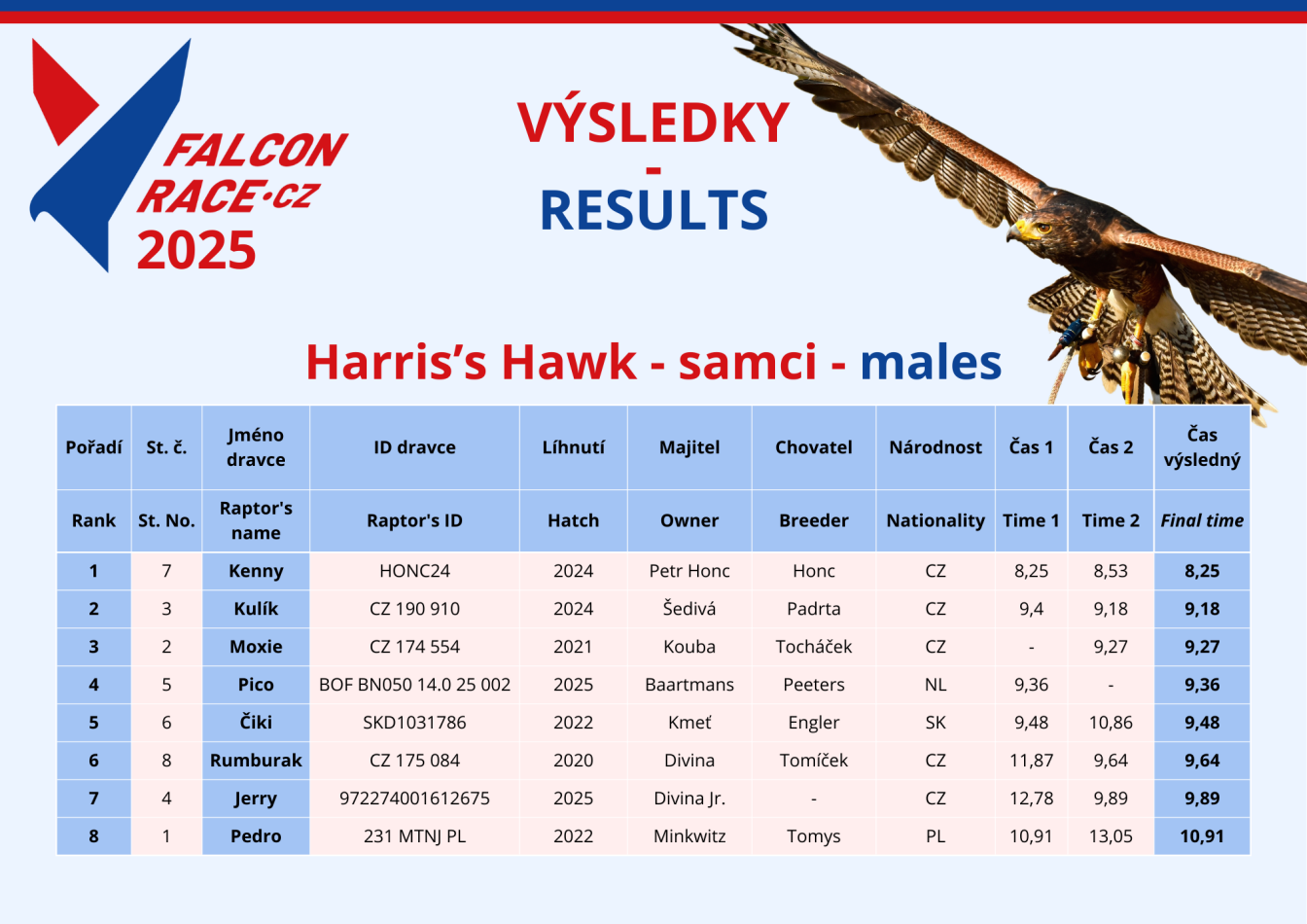 FALCON RACE·CZ 2025

VÝSLEDKY
-
RESULTS

Harris's Hawk - samci - males

| Pořadí | St. č. | Jméno dravce | ID dravce | Líhnutí | Majitel | Chovatel | Národnost | Čas 1 | Čas 2 | Čas výsledný |
|---|---|---|---|---|---|---|---|---|---|---|
| Rank | St. No. | Raptor's name | Raptor's ID | Hatch | Owner | Breeder | Nationality | Time 1 | Time 2 | Final time |
| 1 | 7 | Kenny | HONC24 | 2024 | Petr Honc | Honc | CZ | 8,25 | 8,53 | 8,25 |
| 2 | 3 | Kulík | CZ 190 910 | 2024 | Šedivá | Padrta | CZ | 9,4 | 9,18 | 9,18 |
| 3 | 2 | Moxie | CZ 174 554 | 2021 | Kouba | Tocháček | CZ | - | 9,27 | 9,27 |
| 4 | 5 | Pico | BOF BN050 14.0 25 002 | 2025 | Baartmans | Peeters | NL | 9,36 | - | 9,36 |
| 5 | 6 | Čiki | SKD1031786 | 2022 | Kmeť | Engler | SK | 9,48 | 10,86 | 9,48 |
| 6 | 8 | Rumburak | CZ 175 084 | 2020 | Divina | Tomíček | CZ | 11,87 | 9,64 | 9,64 |
| 7 | 4 | Jerry | 972274001612675 | 2025 | Divina Jr. | - | CZ | 12,78 | 9,89 | 9,89 |
| 8 | 1 | Pedro | 231 MTNJ PL | 2022 | Minkwitz | Tomys | PL | 10,91 | 13,05 | 10,91 |